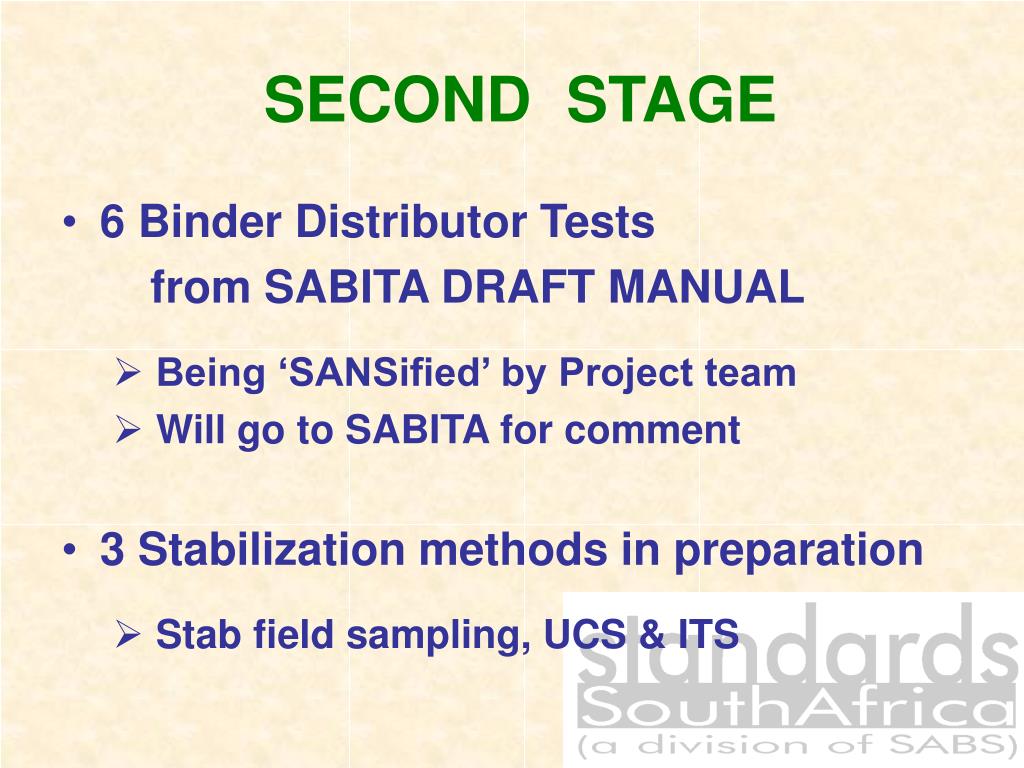 SECOND STAGE

• 6 Binder Distributor Tests from SABITA DRAFT MANUAL

➢ Being ‘SANSified’ by Project team
➢ Will go to SABITA for comment

• 3 Stabilization methods in preparation

➢ Stab field sampling, UCS & ITS

standards
SouthAfrica
(a division of SABS)